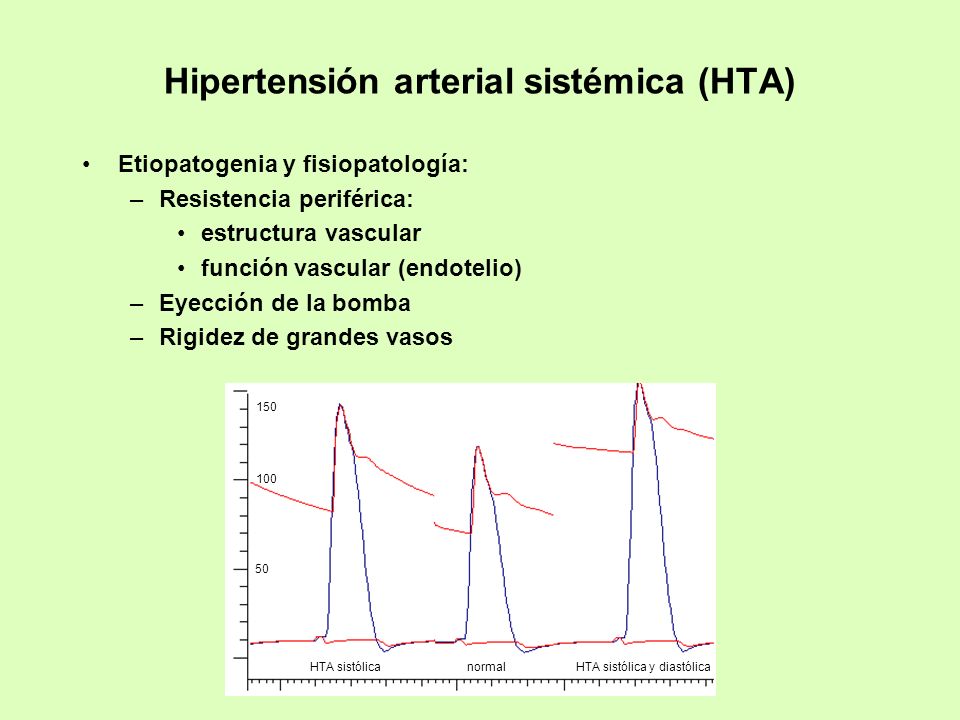 Hipertensión arterial sistémica (HTA)

• Etiopatogenia y fisiopatología:
– Resistencia periférica:
• estructura vascular
• función vascular (endotelio)
– Eyección de la bomba
– Rigidez de grandes vasos

150
100
50
HTA sistólica
normal
HTA sistólica y diastólica